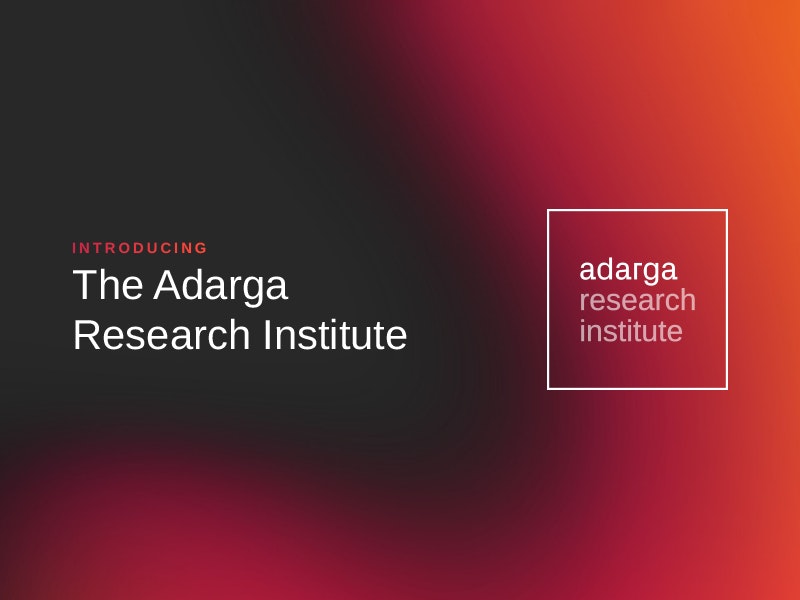 INTRODUCING
The Adarga Research Institute

adarga
research
institute